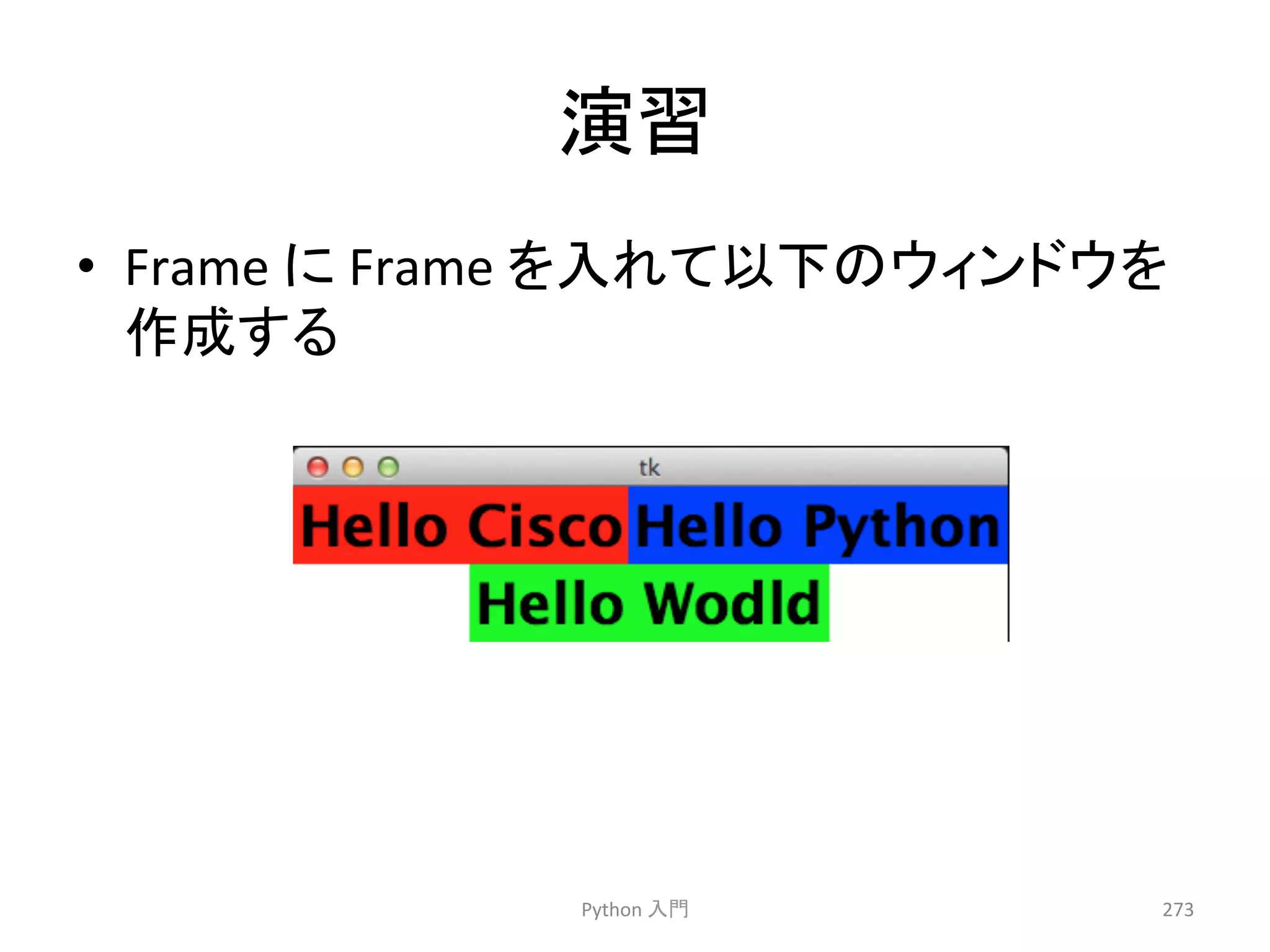 演習

• Frame に Frame を入れて以下のウィンドウを作成する

tk

Hello Cisco Hello Python

Hello Wodld

Python 入門

273